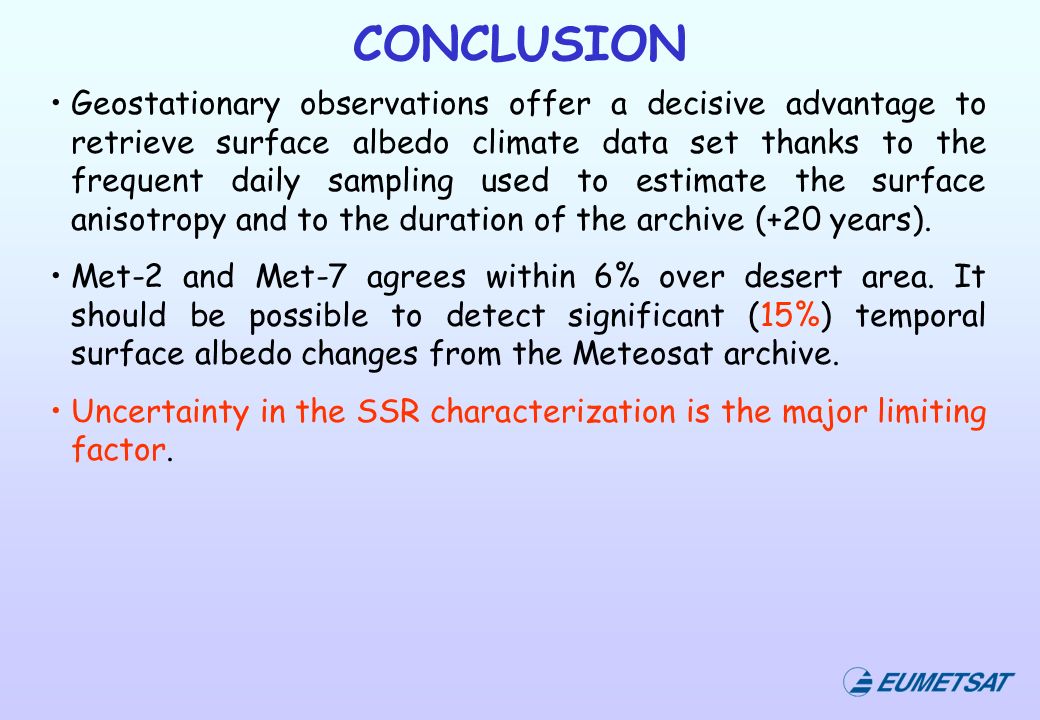 CONCLUSION

• Geostationary observations offer a decisive advantage to retrieve surface albedo climate data set thanks to the frequent daily sampling used to estimate the surface anisotropy and to the duration of the archive (+20 years).

• Met-2 and Met-7 agrees within 6% over desert area. It should be possible to detect significant (15%) temporal surface albedo changes from the Meteosat archive.

• Uncertainty in the SSR characterization is the major limiting factor.

EUMETSAT